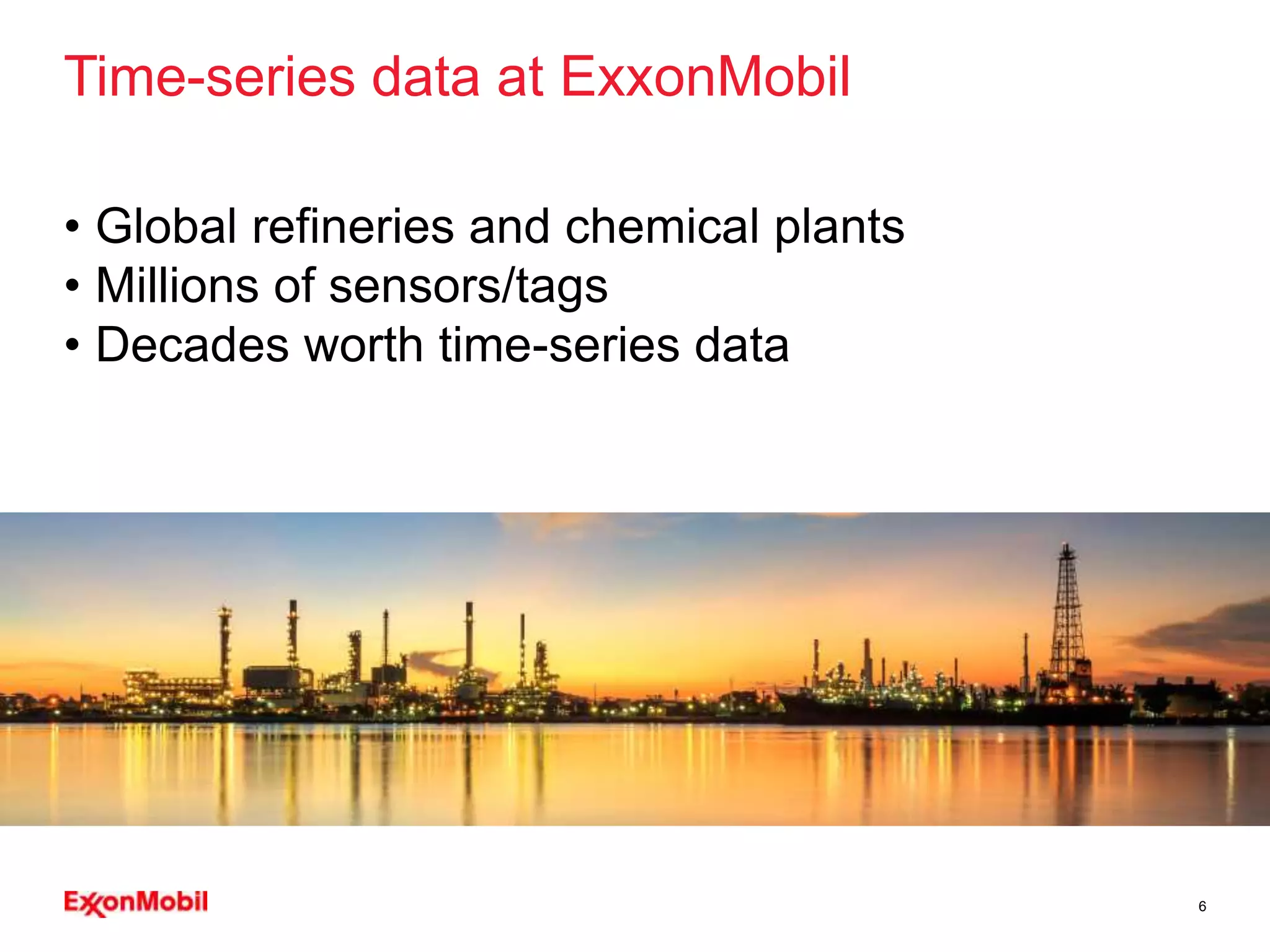 Time-series data at ExxonMobil

• Global refineries and chemical plants
• Millions of sensors/tags
• Decades worth time-series data

ExxonMobil

6